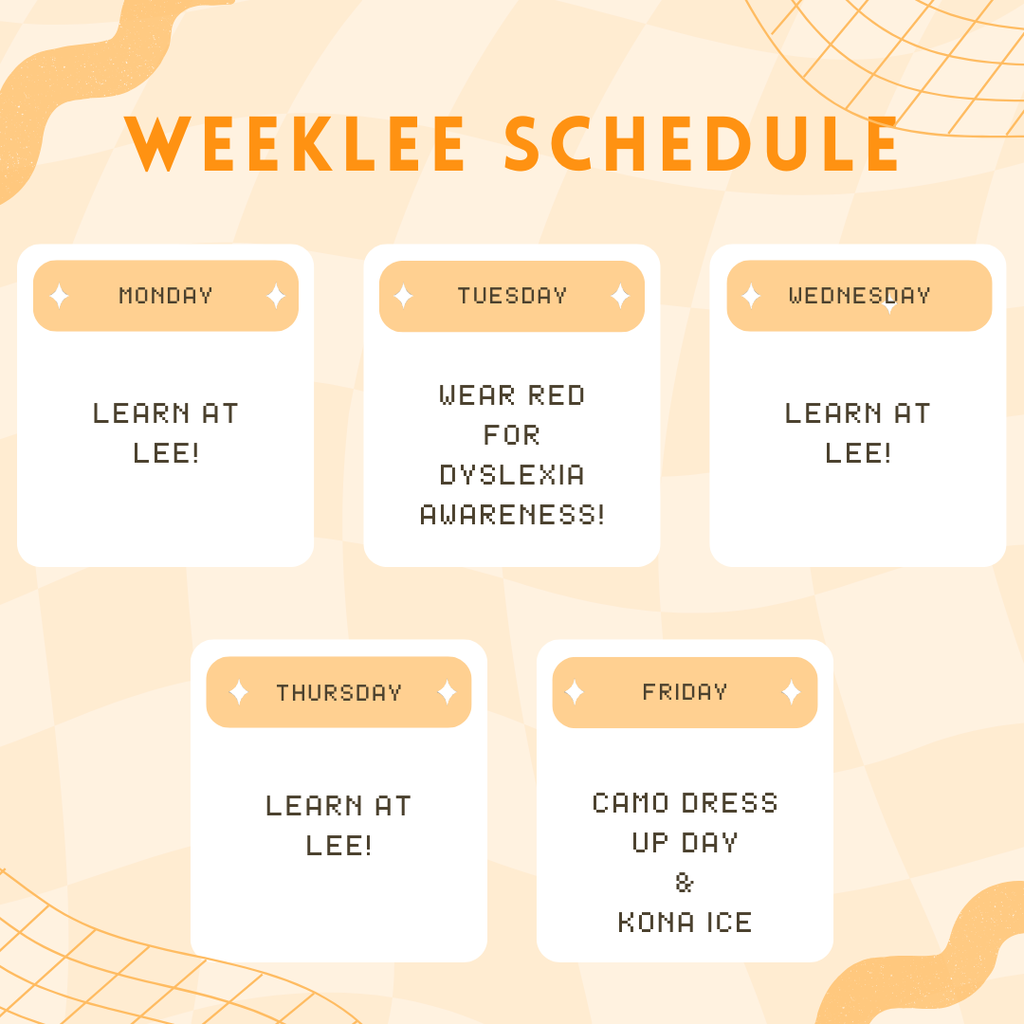 WEEKLEE SCHEDULE

MONDAY

LEARN AT LEE!

TUESDAY

WEAR RED FOR DYSLEXIA AWARENESS!

WEDNESDAY

LEARN AT LEE!

THURSDAY

LEARN AT LEE!

FRIDAY

CAMO DRESS UP DAY & KONA ICE